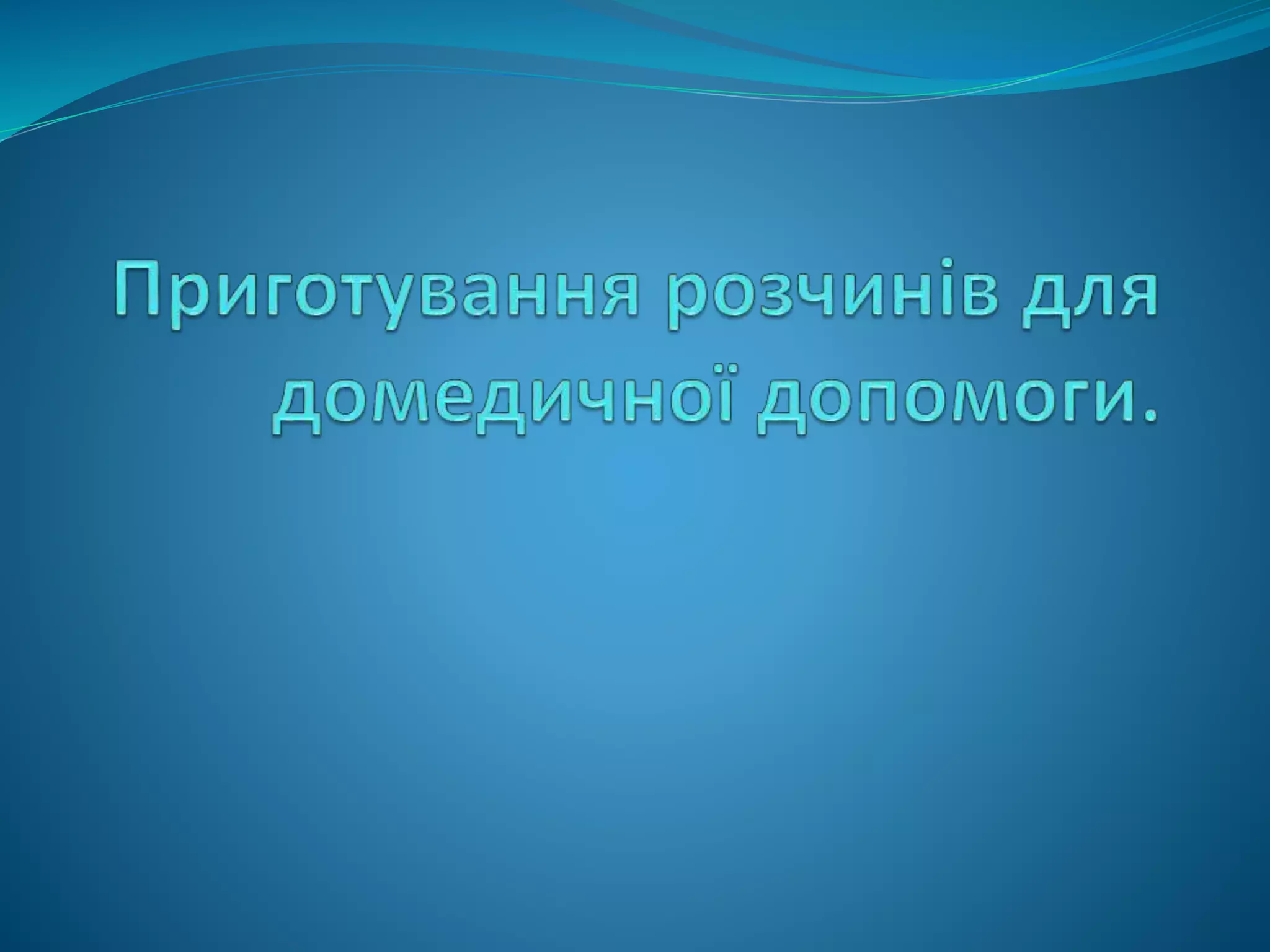 Приготування розчинів для домедичної допомоги.